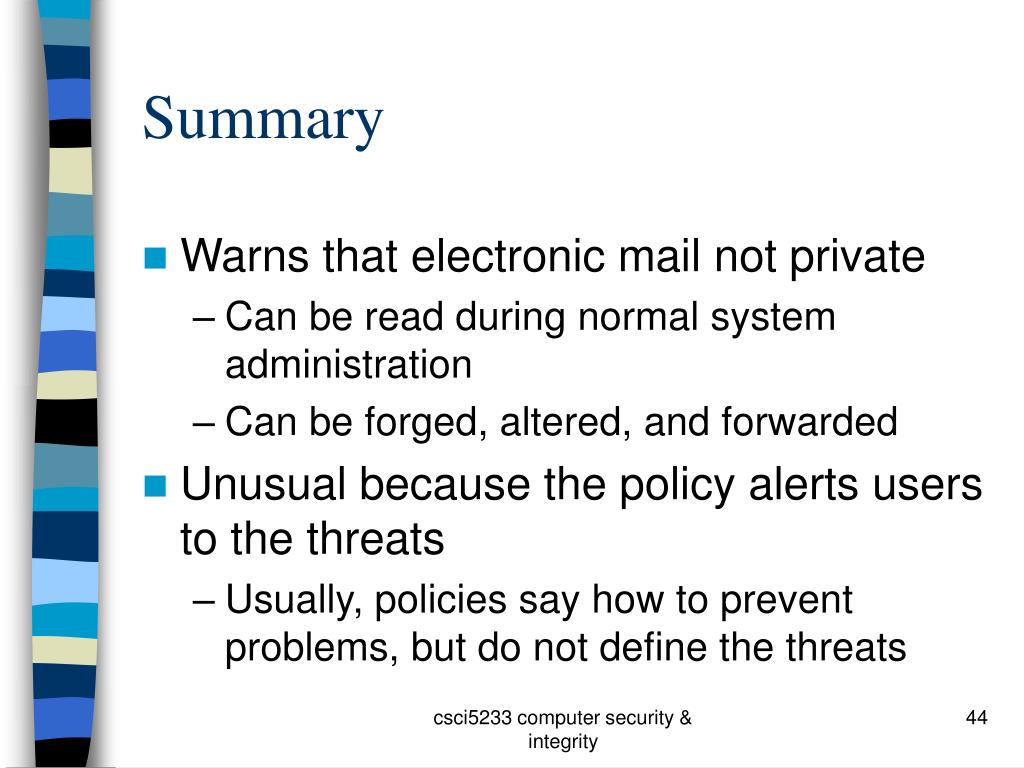 Summary

Warns that electronic mail not private

– Can be read during normal system administration

– Can be forged, altered, and forwarded

Unusual because the policy alerts users to the threats

– Usually, policies say how to prevent problems, but do not define the threats

csci5233 computer security & integrity

44